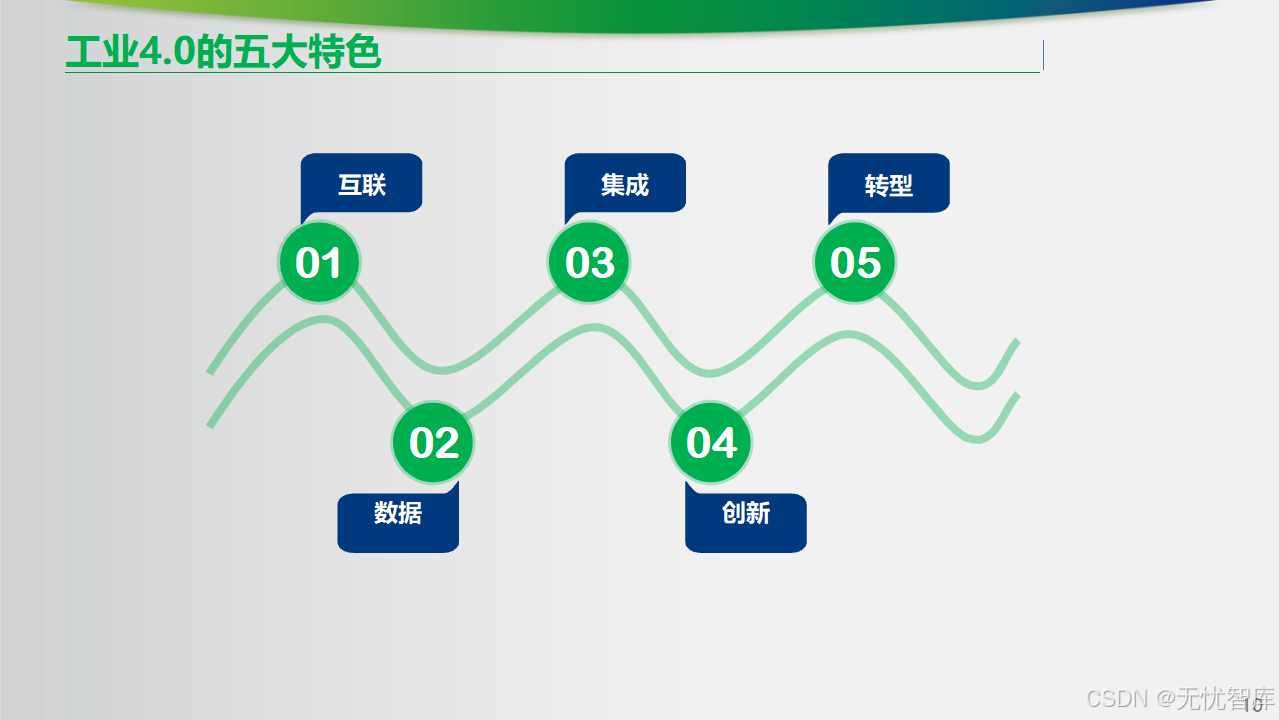 工业4.0的五大特色

互联

01

集成

03

转型

05

02

数据

04

创新

10

CSDN @无忧智库